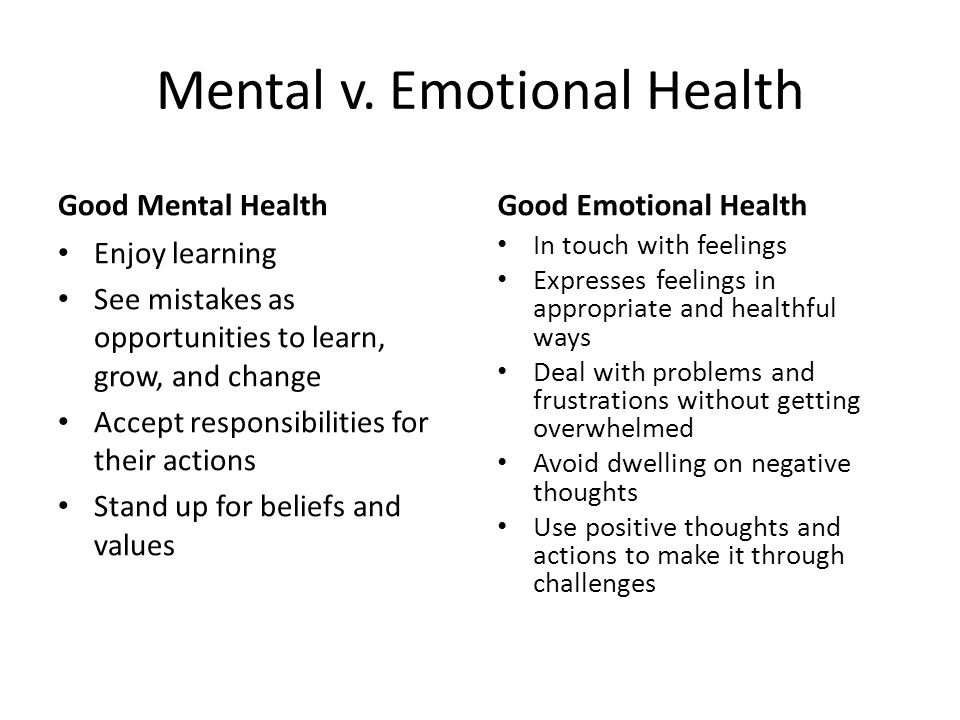 Mental v. Emotional Health

Good Mental Health
• Enjoy learning
• See mistakes as opportunities to learn, grow, and change
• Accept responsibilities for their actions
• Stand up for beliefs and values

Good Emotional Health
• In touch with feelings
• Expresses feelings in appropriate and healthful ways
• Deal with problems and frustrations without getting overwhelmed
• Avoid dwelling on negative thoughts
• Use positive thoughts and actions to make it through challenges